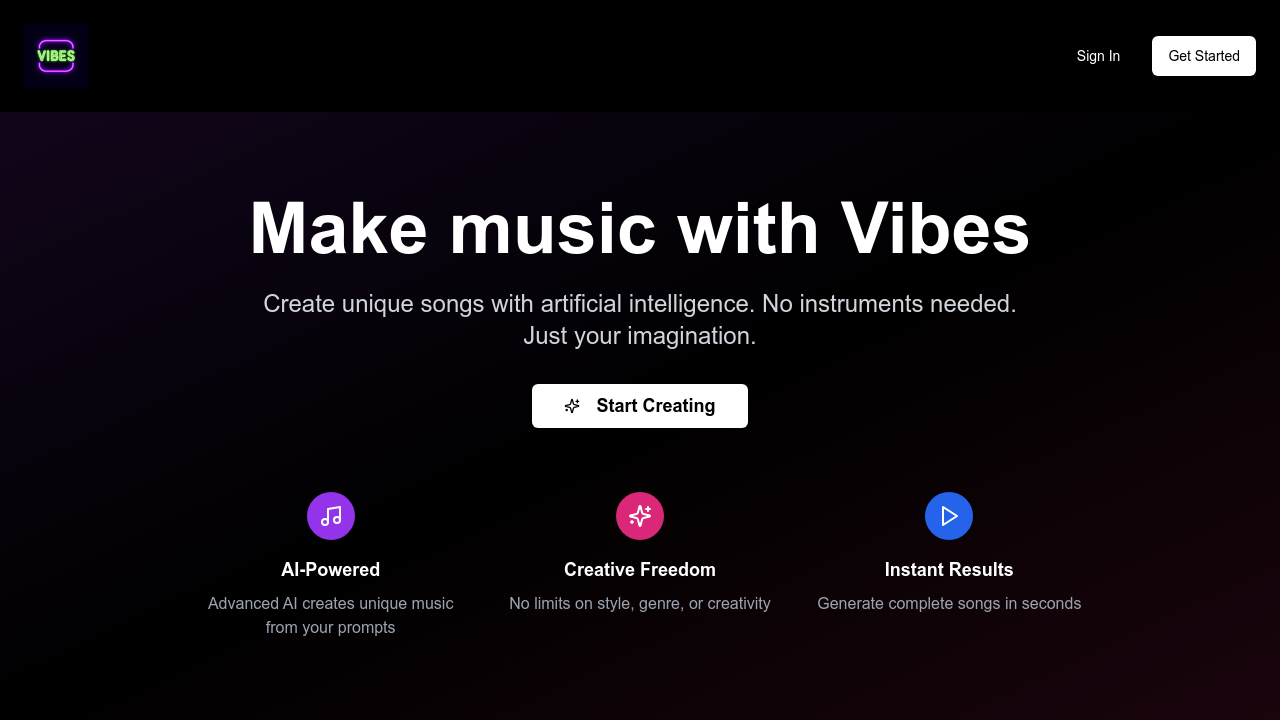 VIBES

Sign In

Get Started

Make music with Vibes

Create unique songs with artificial intelligence. No instruments needed. Just your imagination.

Start Creating

AI-Powered

Advanced AI creates unique music from your prompts

Creative Freedom

No limits on style, genre, or creativity

Instant Results

Generate complete songs in seconds